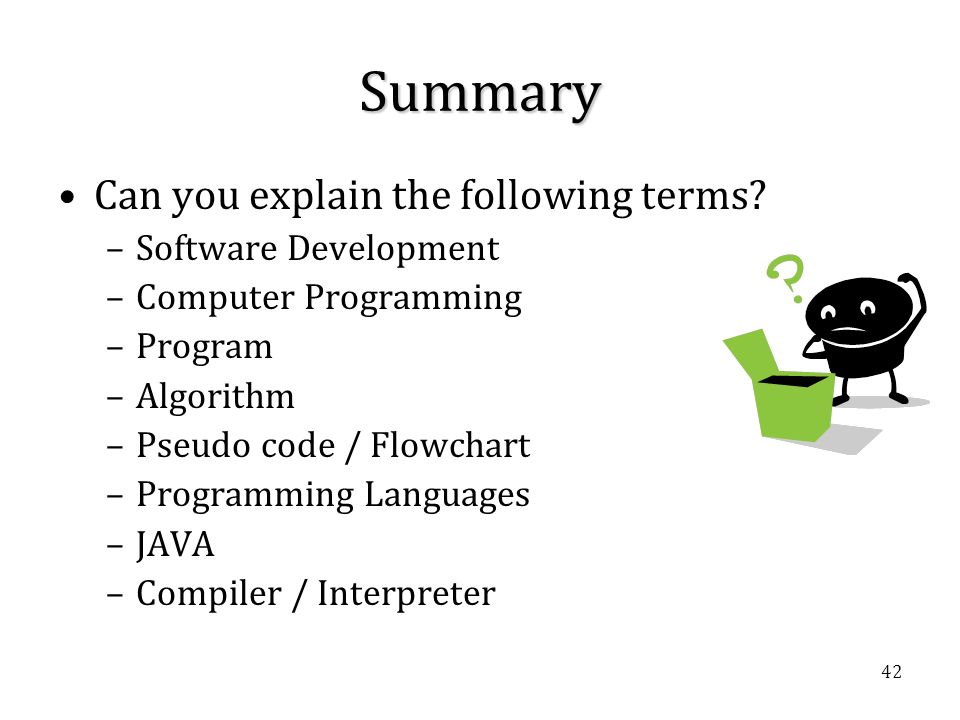 Summary

• Can you explain the following terms?
– Software Development
– Computer Programming
– Program
– Algorithm
– Pseudo code / Flowchart
– Programming Languages
– JAVA
– Compiler / Interpreter

?

42